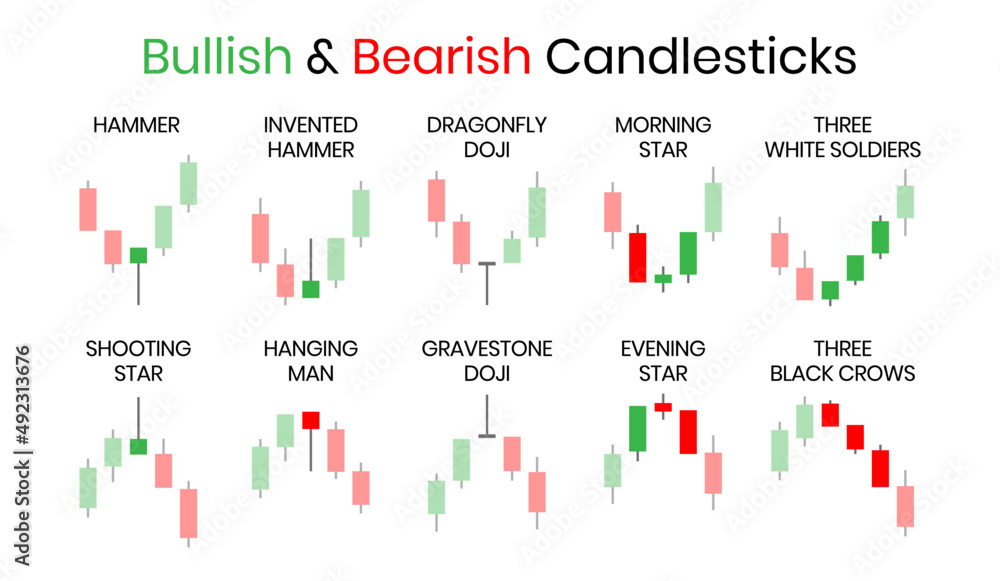 Bullish & Bearish Candlesticks

HAMMER

INVENTED HAMMER

DRAGONFLY DOJI

MORNING STAR

THREE WHITE SOLDIERS

SHOOTING STAR

HANGING MAN

GRAVESTONE DOJI

EVENING STAR

THREE BLACK CROWS

Adobe Stock | #492313676